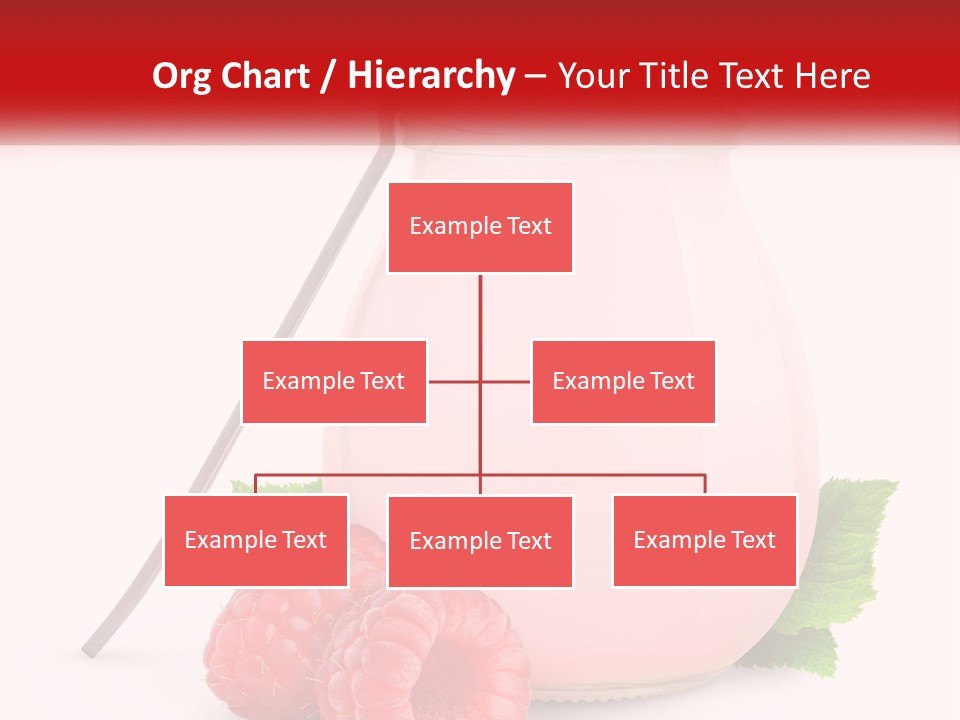 Org Chart / Hierarchy – Your Title Text Here

Example Text

Example Text

Example Text

Example Text

Example Text

Example Text